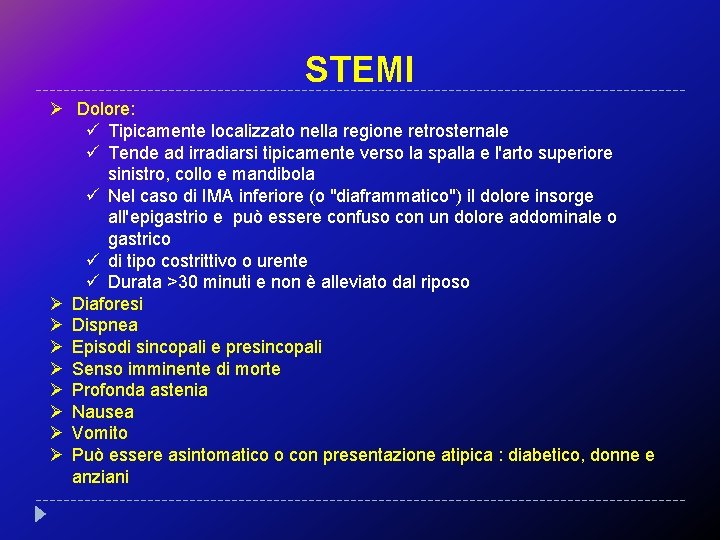 STEMI

➢ Dolore:
✓ Tipicamente localizzato nella regione retrosternale
✓ Tende ad irradiarsi tipicamente verso la spalla e l'arto superiore sinistro, collo e mandibola
✓ Nel caso di IMA inferiore (o "diaframmatico") il dolore insorge all'epigastrio e può essere confuso con un dolore addominale o gastrico
✓ di tipo costrittivo o urente
✓ Durata >30 minuti e non è alleviato dal riposo
➢ Diaforesi
➢ Dispnea
➢ Episodi sincopali e presincopali
➢ Senso imminente di morte
➢ Profonda astenia
➢ Nausea
➢ Vomito
➢ Può essere asintomatico o con presentazione atipica : diabetico, donne e anziani